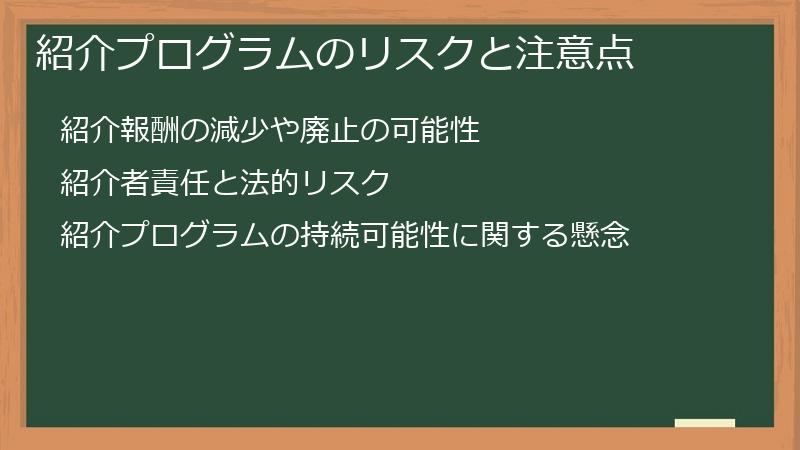 紹介プログラムのリスクと注意点

紹介報酬の減少や廃止の可能性

紹介者責任と法的リスク

紹介プログラムの持続可能性に関する懸念